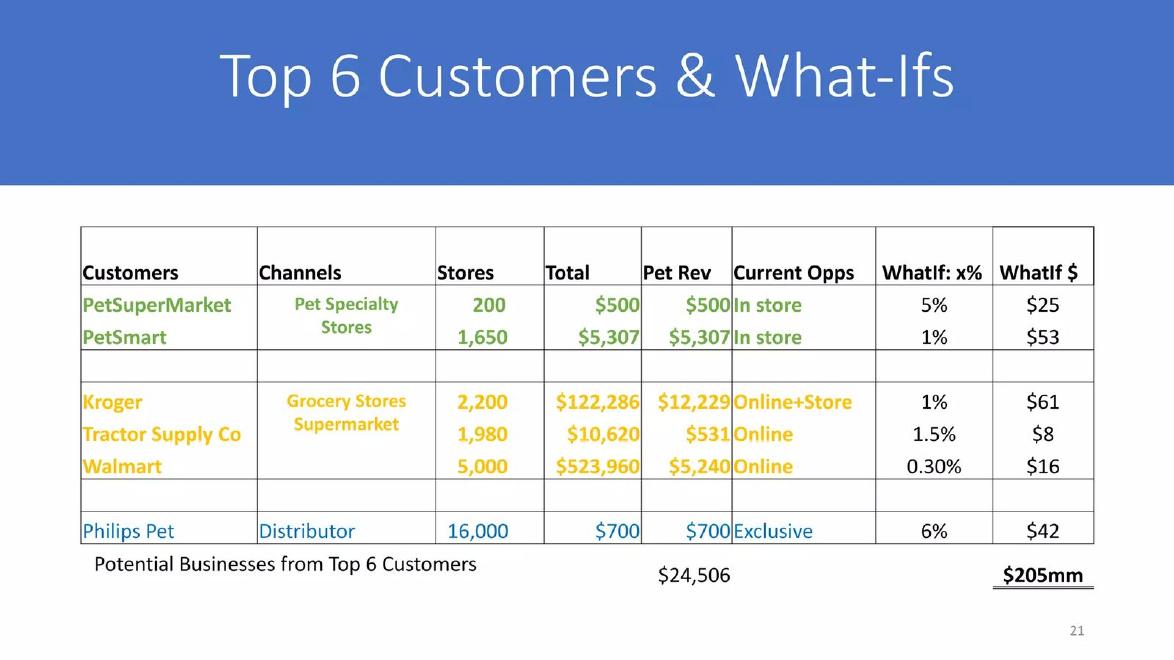 Top 6 Customers & What-Ifs

| Customers | Channels | Stores | Total | Pet Rev | Current Opps | WhatIf: x% | WhatIf $ |
|---|---|---|---|---|---|---|---|
| PetSuperMarket | Pet Specialty Stores | 200 | $500 | $500 | In store | 5% | $25 |
| PetSmart | | 1,650 | $5,307 | $5,307 | In store | 1% | $53 |
| | | | | | | | |
| Kroger | Grocery Stores Supermarket | 2,200 | $122,286 | $12,229 | Online+Store | 1% | $61 |
| Tractor Supply Co | | 1,980 | $10,620 | $531 | Online | 1.5% | $8 |
| Walmart | | 5,000 | $523,960 | $5,240 | Online | 0.30% | $16 |
| | | | | | | | |
| Philips Pet | Distributor | 16,000 | $700 | $700 | Exclusive | 6% | $42 |

Potential Businesses from Top 6 Customers $24,506 $205mm

21